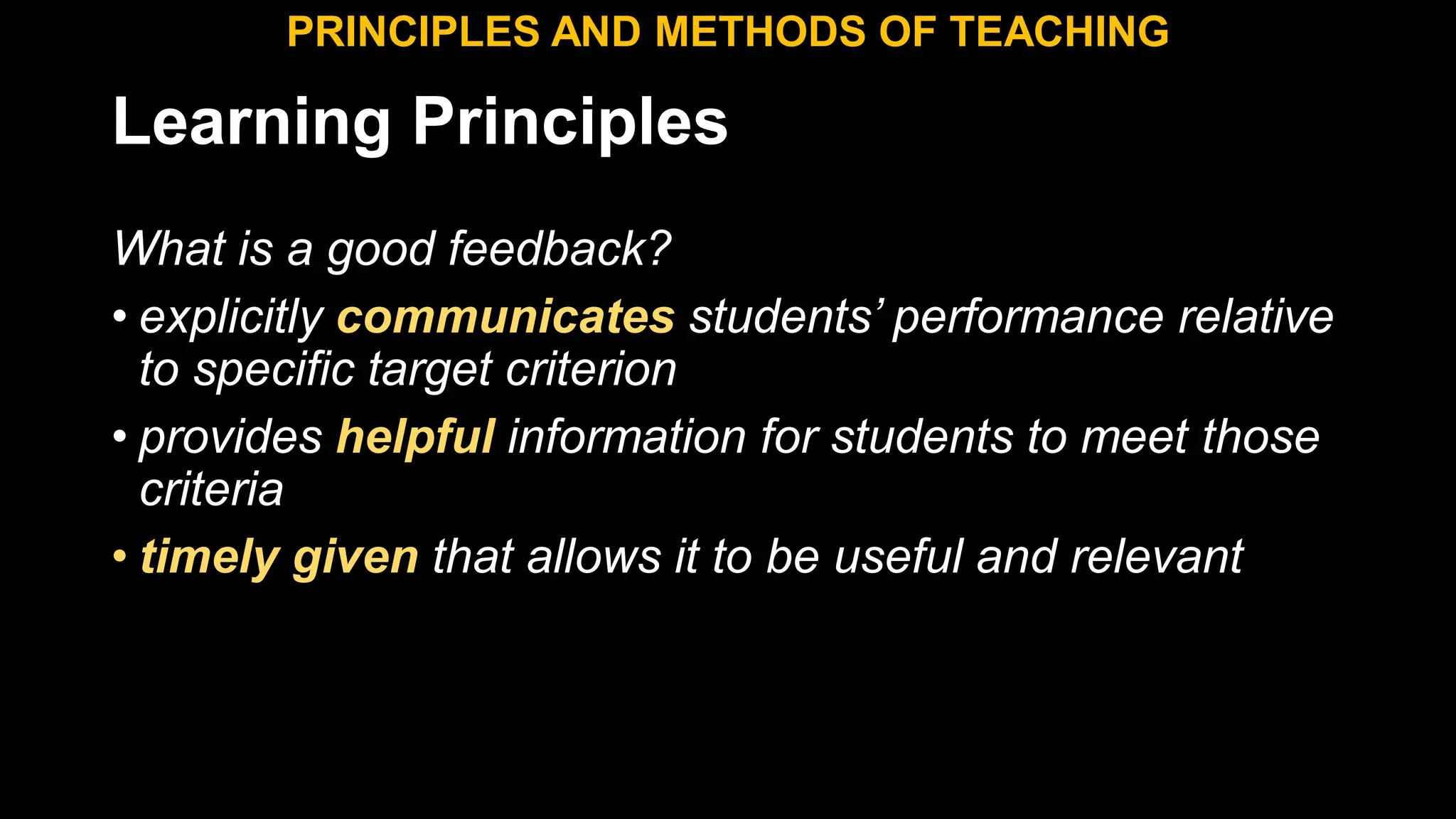 PRINCIPLES AND METHODS OF TEACHING

Learning Principles

What is a good feedback?

• explicitly communicates students' performance relative to specific target criterion

• provides helpful information for students to meet those criteria

• timely given that allows it to be useful and relevant